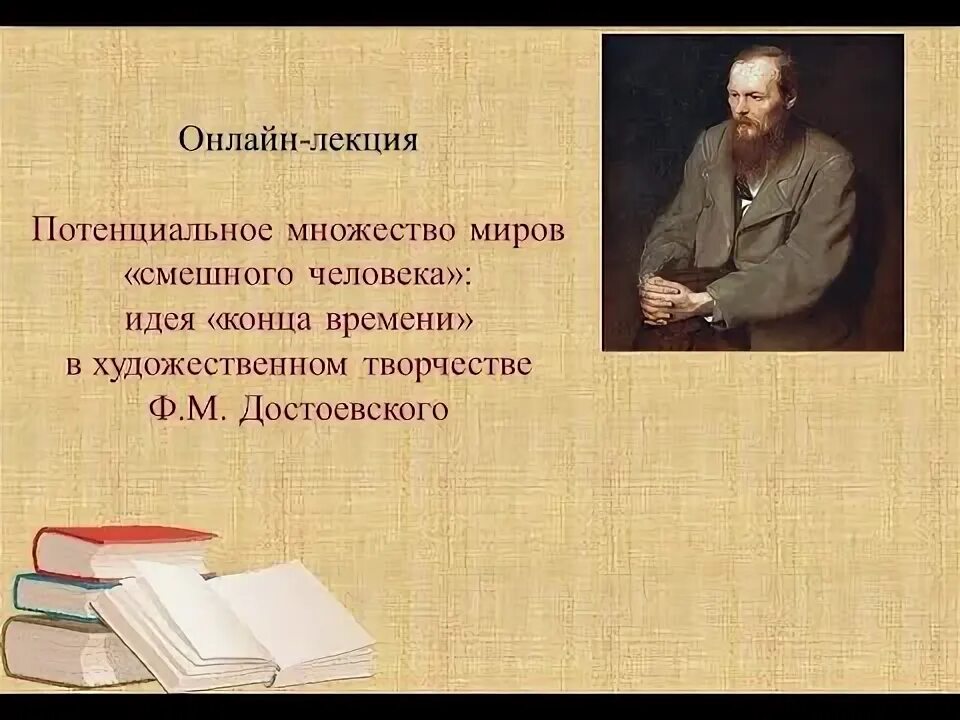 Онлайн-лекция

Потенциальное множество миров «смешного человека»: идея «конца времени» в художественном творчестве Ф.М. Достоевского